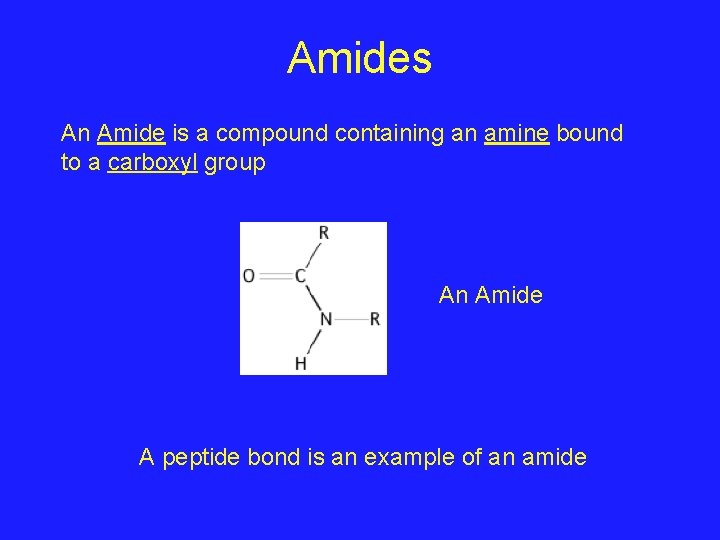 Amides

An Amide is a compound containing an amine bound to a carboxyl group

R
O C
N R
H

An Amide

A peptide bond is an example of an amide